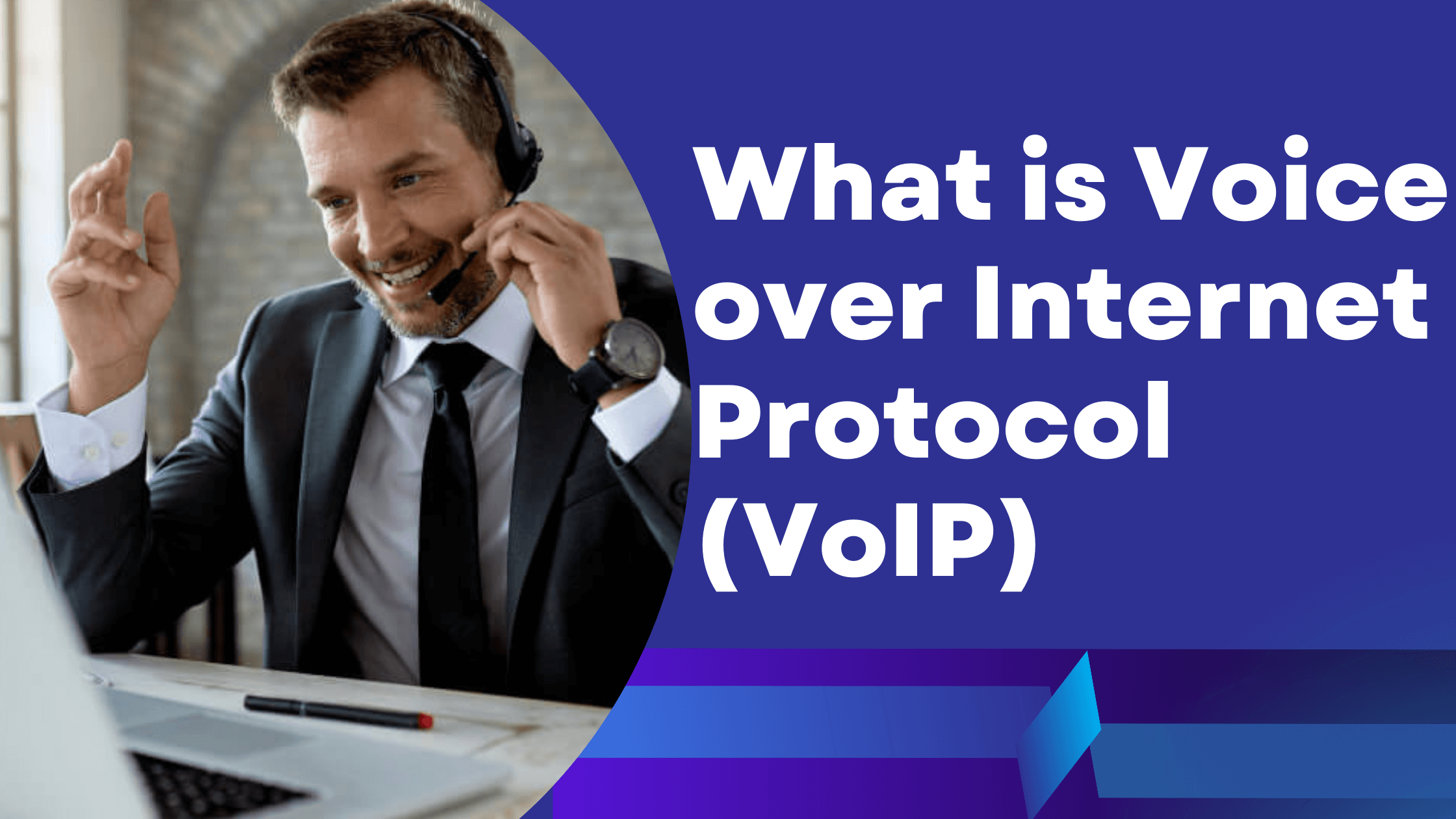 What is Voice over Internet Protocol (VoIP)